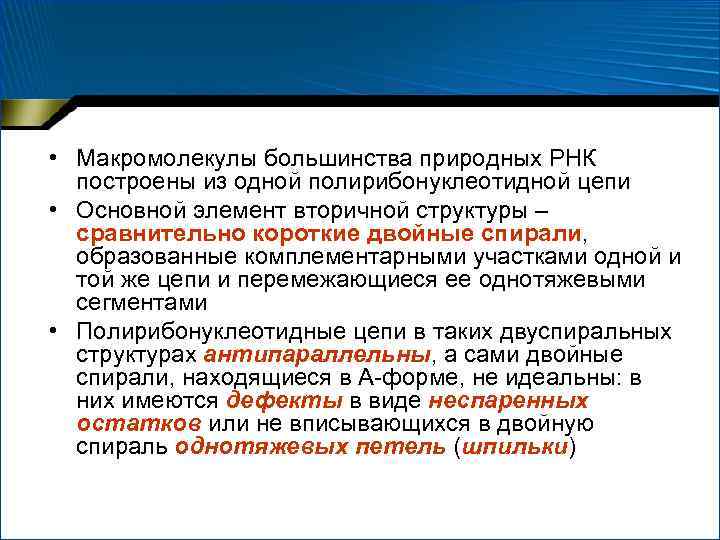 • Макромолекулы большинства природных РНК построены из одной полирибонуклеотидной цепи

• Основной элемент вторичной структуры – сравнительно короткие двойные спирали, образованные комплементарными участками одной и той же цепи и перемежающиеся ее однотяжевыми сегментами

• Полирибонуклеотидные цепи в таких двуспиральных структурах антипараллельны, а сами двойные спирали, находящиеся в А-форме, не идеальны: в них имеются дефекты в виде неспаренных остатков или не вписывающихся в двойную спираль однотяжевых петель (шпильки)